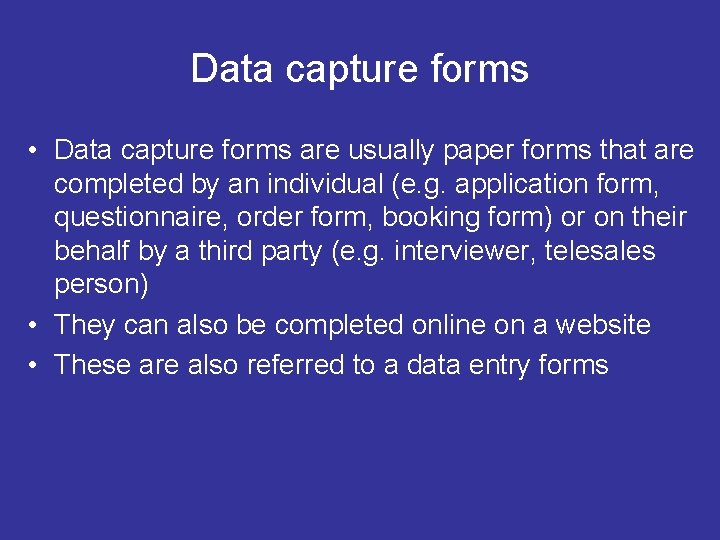 Data capture forms

• Data capture forms are usually paper forms that are completed by an individual (e.g. application form, questionnaire, order form, booking form) or on their behalf by a third party (e.g. interviewer, telesales person)
• They can also be completed online on a website
• These are also referred to a data entry forms